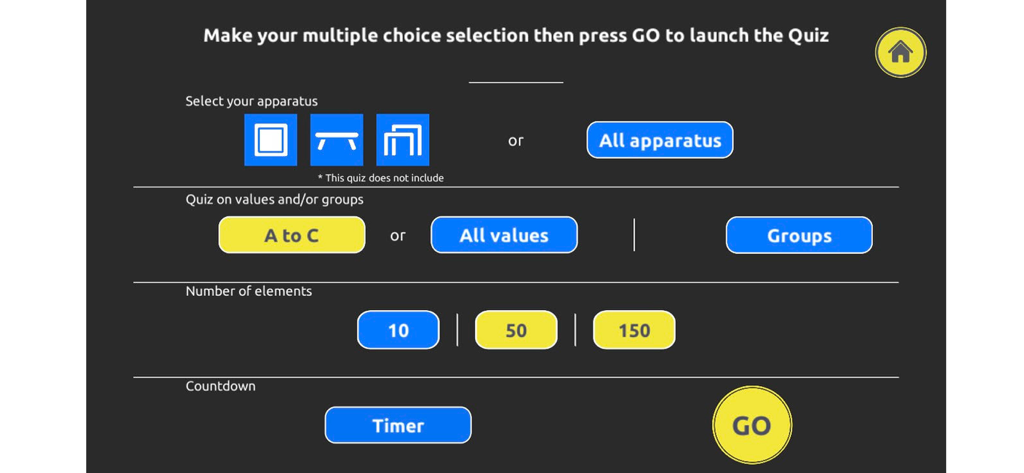 Make your multiple choice selection then press GO to launch the Quiz

Select your apparatus

or

All apparatus

* This quiz does not include

Quiz on values and/or groups

A to C

or

All values

Groups

Number of elements

10

50

150

Countdown

Timer

GO